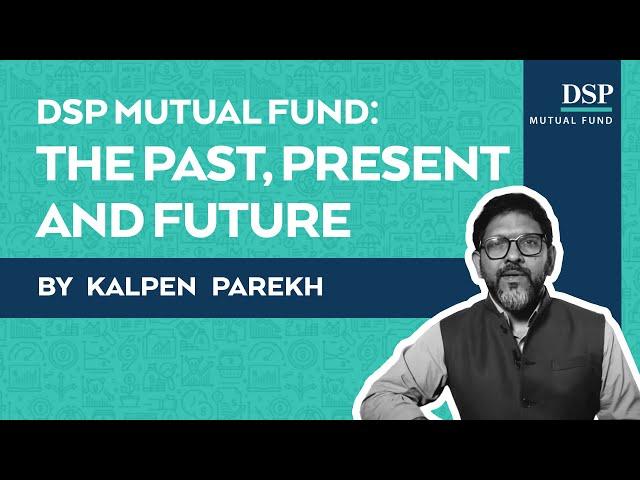 DSP MUTUAL FUND:
THE PAST, PRESENT AND FUTURE

BY KALPEN PAREKH

DSP
MUTUAL FUND